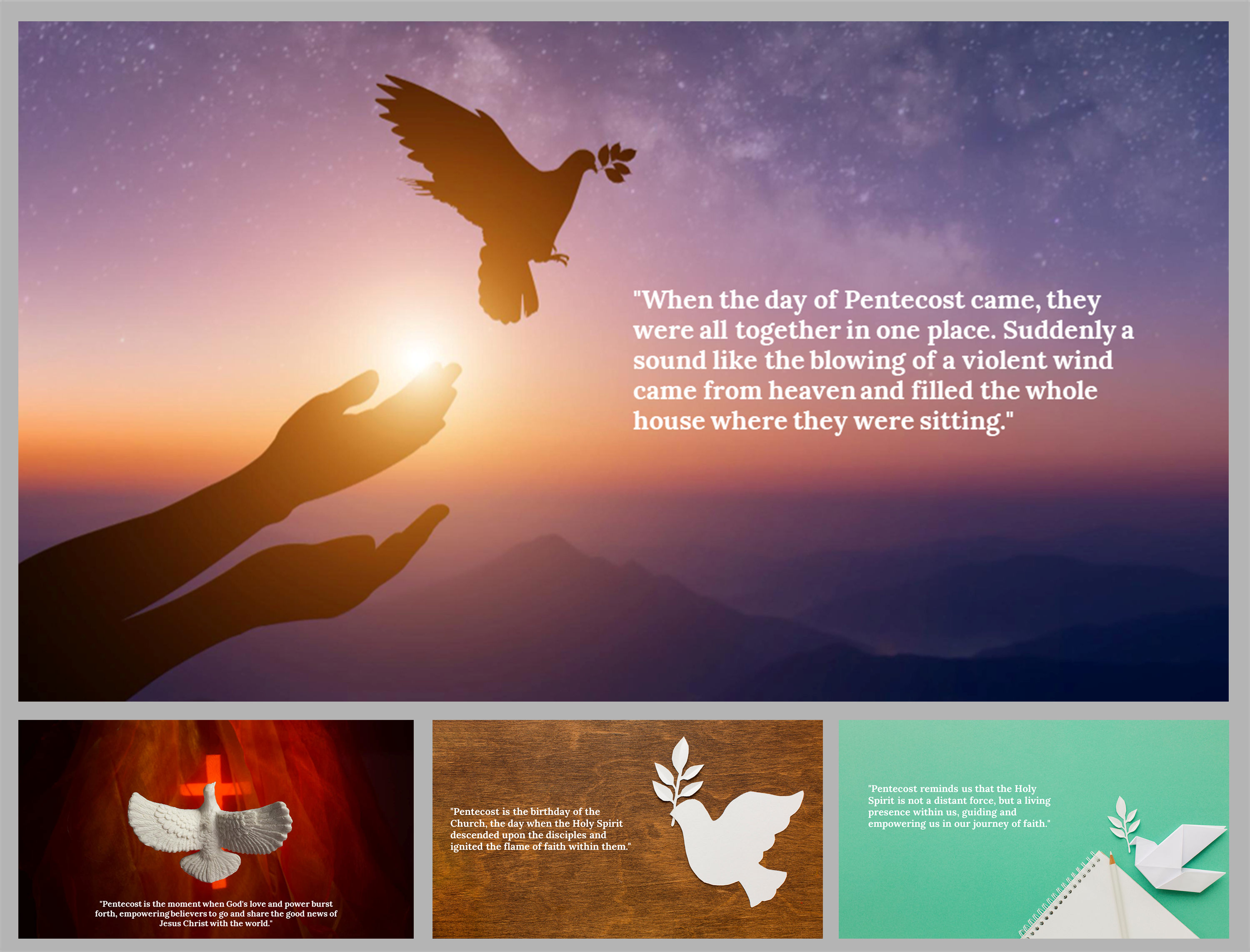 "When the day of Pentecost came, they were all together in one place. Suddenly a sound like the blowing of a violent wind came from heaven and filled the whole house where they were sitting."

"Pentecost is the moment when God's love and power burst forth, empowering believers to go and share the good news of Jesus Christ with the world."

"Pentecost is the birthday of the Church, the day when the Holy Spirit descended upon the disciples and ignited the flame of faith within them."

"Pentecost reminds us that the Holy Spirit is not a distant force, but a living presence within us, guiding and empowering us in our journey of faith."